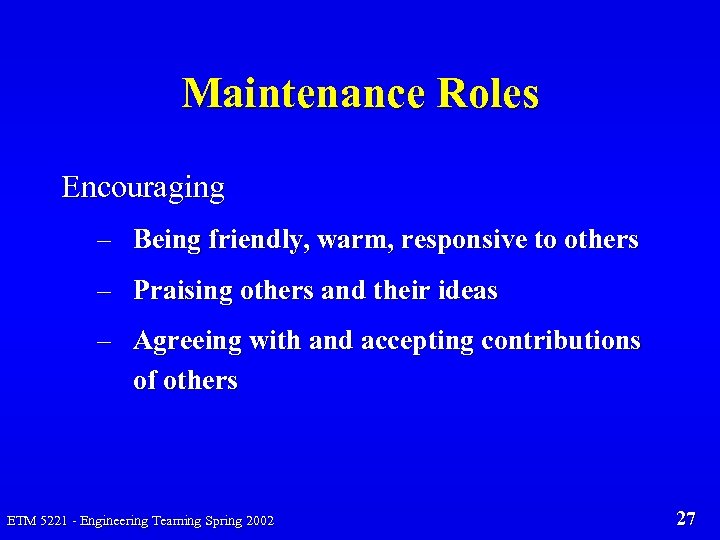 Maintenance Roles

Encouraging

– Being friendly, warm, responsive to others

– Praising others and their ideas

– Agreeing with and accepting contributions of others

ETM 5221 - Engineering Teaming Spring 2002

27